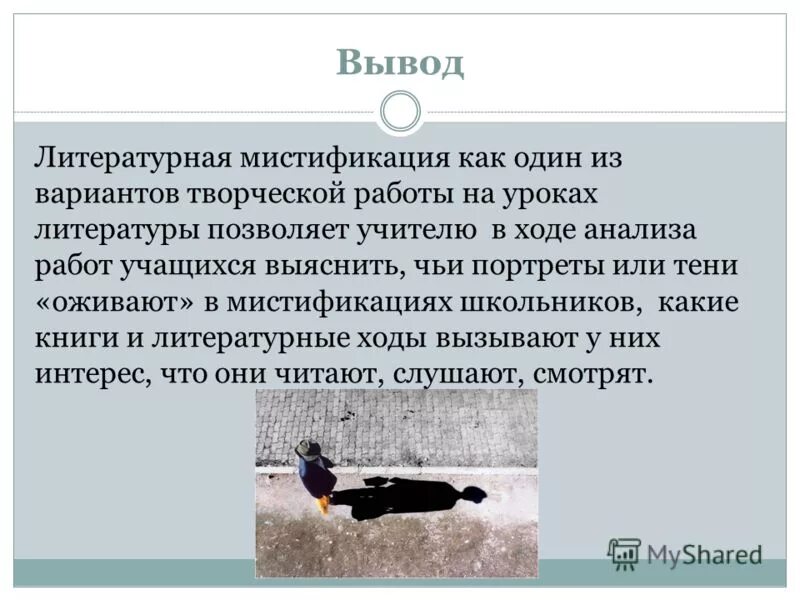 Вывод

Литературная мистификация как один из вариантов творческой работы на уроках литературы позволяет учителю в ходе анализа работ учащихся выяснить, чьи портреты или тени «оживают» в мистификациях школьников, какие книги и литературные ходы вызывают у них интерес, что они читают, слушают, смотрят.

MyShared